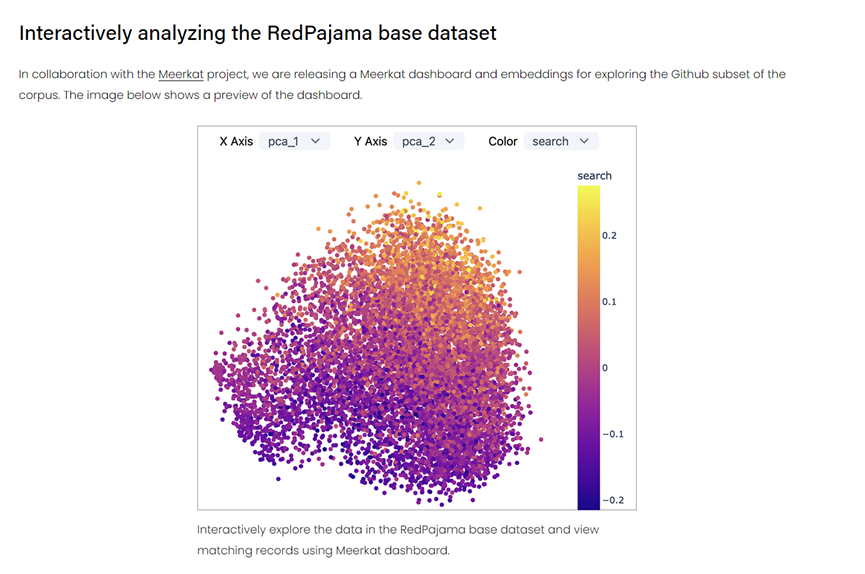 Interactively analyzing the RedPajama base dataset

In collaboration with the Meerkat project, we are releasing a Meerkat dashboard and embeddings for exploring the Github subset of the corpus. The image below shows a preview of the dashboard.

X Axis pca_1 Y Axis pca_2 Color search

search

0.2

0.1

0

−0.1

−0.2

Interactively explore the data in the RedPajama base dataset and view matching records using Meerkat dashboard.